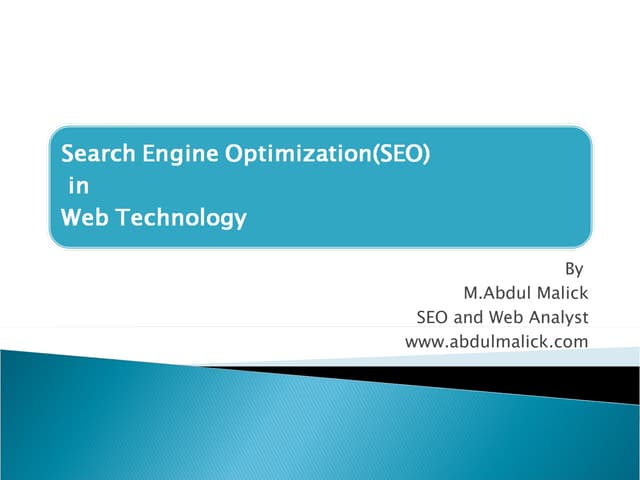 Search Engine Optimization(SEO)
in
Web Technology

By
M.Abdul Malick
SEO and Web Analyst
www.abdulmalick.com